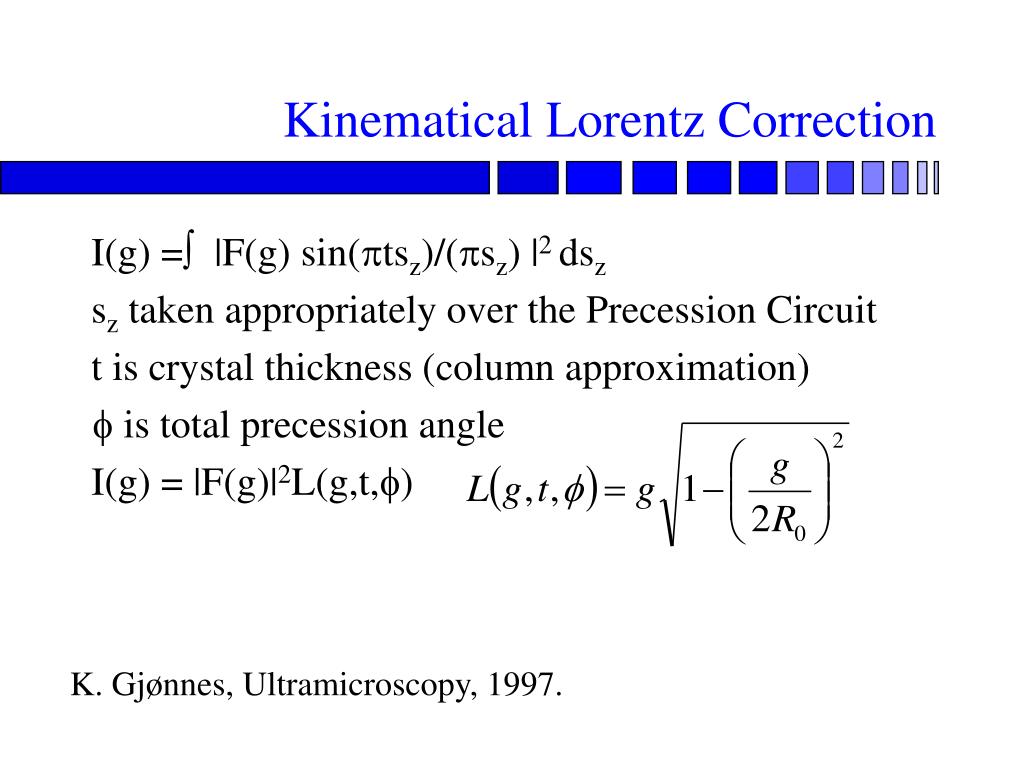 Kinematical Lorentz Correction

$I(g) = \int |F(g) \sin(\pi t s_z)/(\pi s_z)|^2 ds_z$

$s_z$ taken appropriately over the Precession Circuit

t is crystal thickness (column approximation)

$\phi$ is total precession angle

$I(g) = |F(g)|^2 L(g,t,\phi)$ $L(g,t,\phi) = g\sqrt{1-\left(\frac{g}{2R_0}\right)^2}$

K. Gjønnes, Ultramicroscopy, 1997.